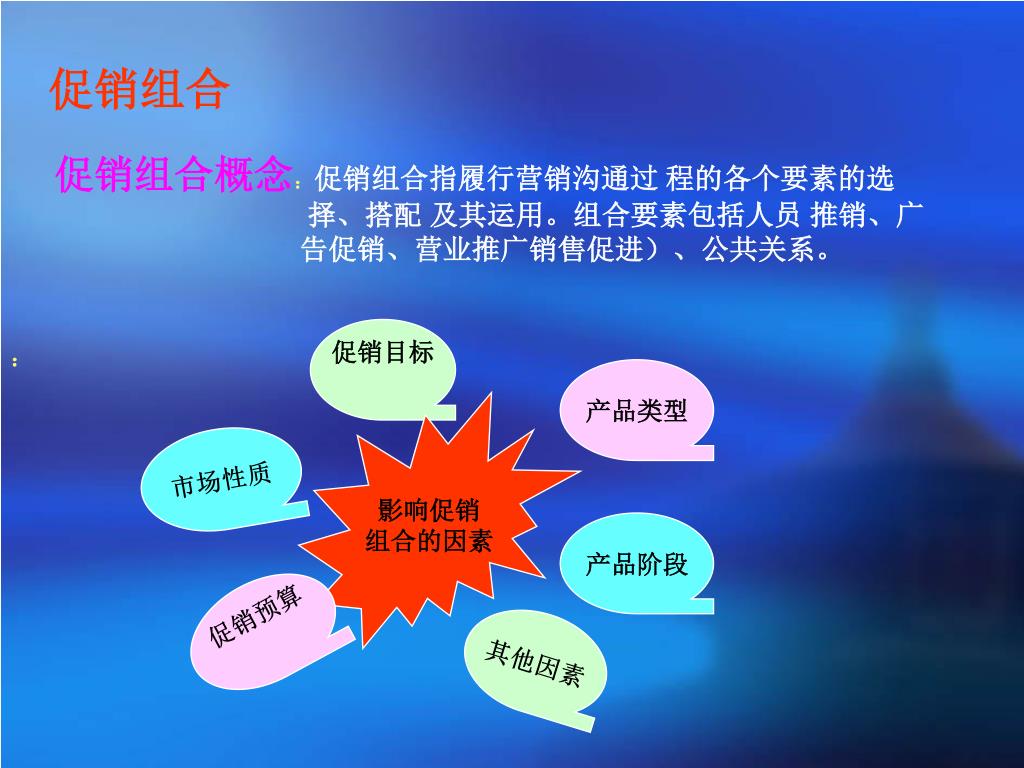 促销组合

促销组合概念：促销组合指履行营销沟通过 程的各个要素的选择、搭配 及其运用。组合要素包括人员 推销、广告促销、营业推广销售促进）、公共关系。

：

促销目标

产品类型

市场性质

影响促销组合的因素

产品阶段

促销预算

其他因素